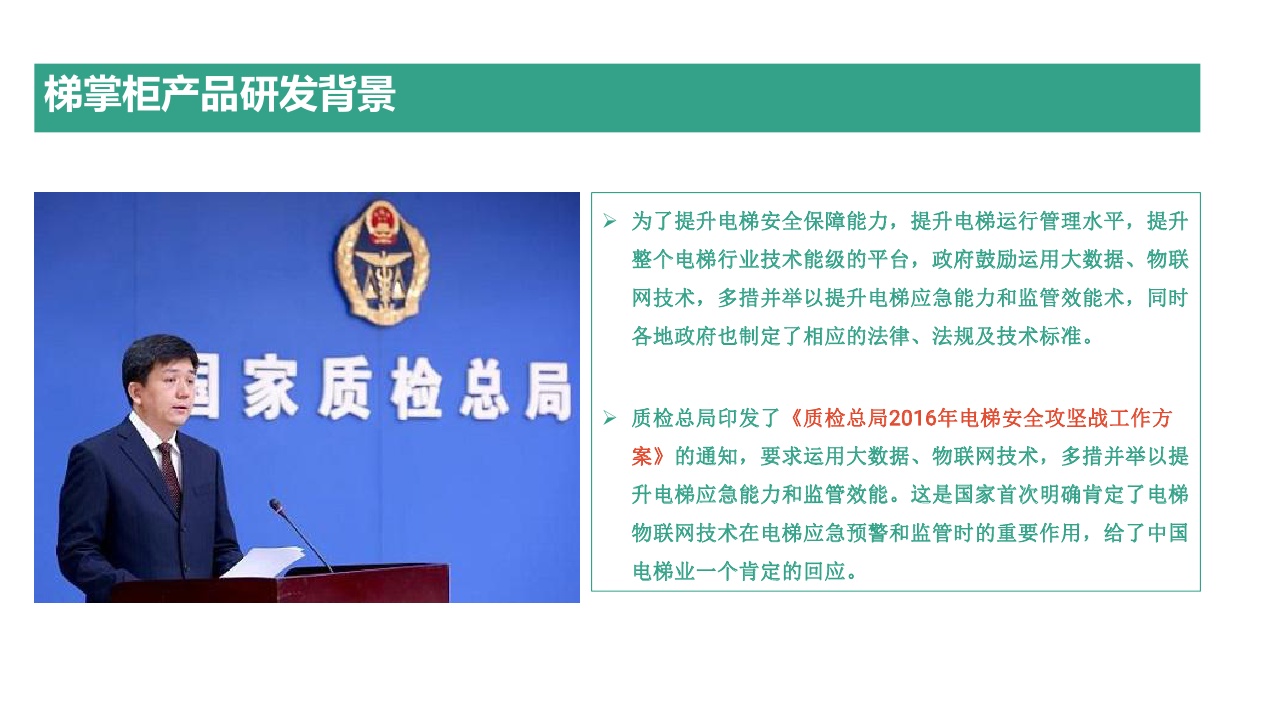 梯掌柜产品研发背景

国家质检总局

➢ 为了提升电梯安全保障能力，提升电梯运行管理水平，提升整个电梯行业技术能级的平台，政府鼓励运用大数据、物联网技术，多措并举以提升电梯应急能力和监管效能术，同时各地政府也制定了相应的法律、法规及技术标准。

➢ 质检总局印发了《质检总局2016年电梯安全攻坚战工作方案》的通知，要求运用大数据、物联网技术，多措并举以提升电梯应急能力和监管效能。这是国家首次明确肯定了电梯物联网技术在电梯应急预警和监管时的重要作用，给了中国电梯业一个肯定的回应。